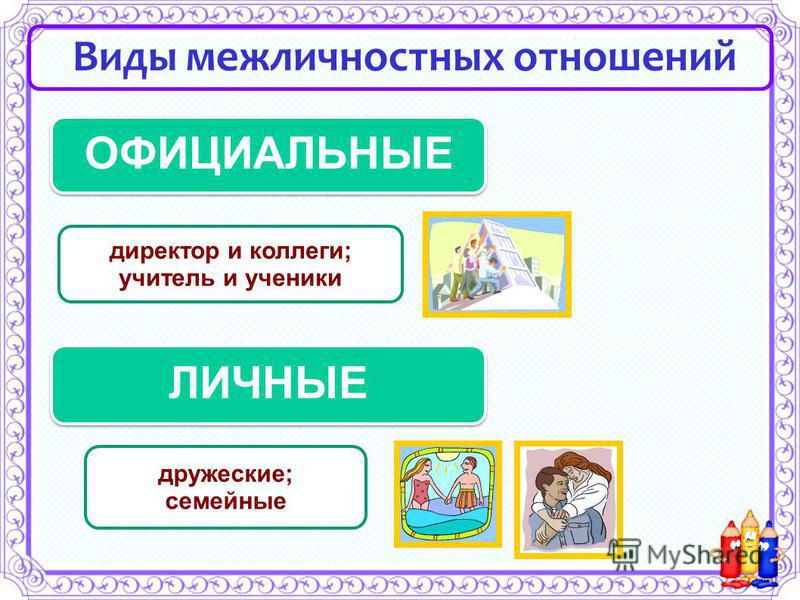 Виды межличностных отношений

ОФИЦИАЛЬНЫЕ

директор и коллеги; учитель и ученики

ЛИЧНЫЕ

дружеские; семейные

MyShared